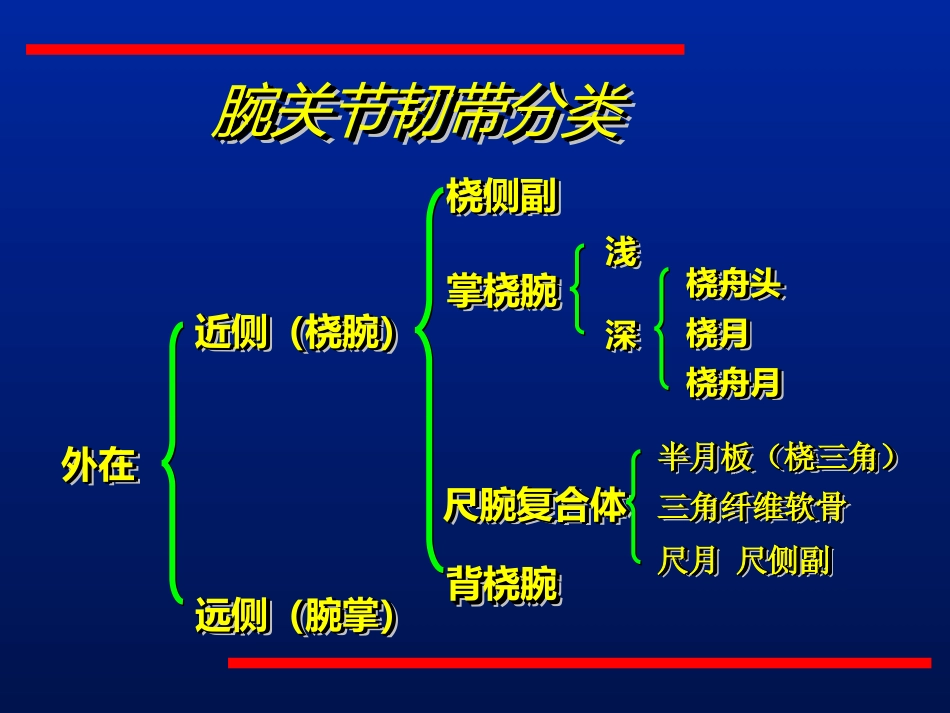 腕关节韧带分类

外在

近侧（桡腕）

远侧（腕掌）

桡侧副

掌桡腕

浅

深

桡舟头

桡月

桡舟月

尺腕复合体

半月板（桡三角）

三角纤维软骨

尺月 尺侧副

背桡腕